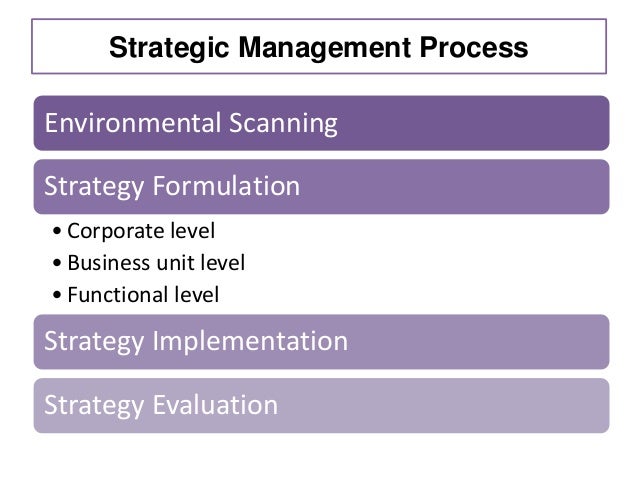 Strategic Management Process

Environmental Scanning

Strategy Formulation

• Corporate level
• Business unit level
• Functional level

Strategy Implementation

Strategy Evaluation